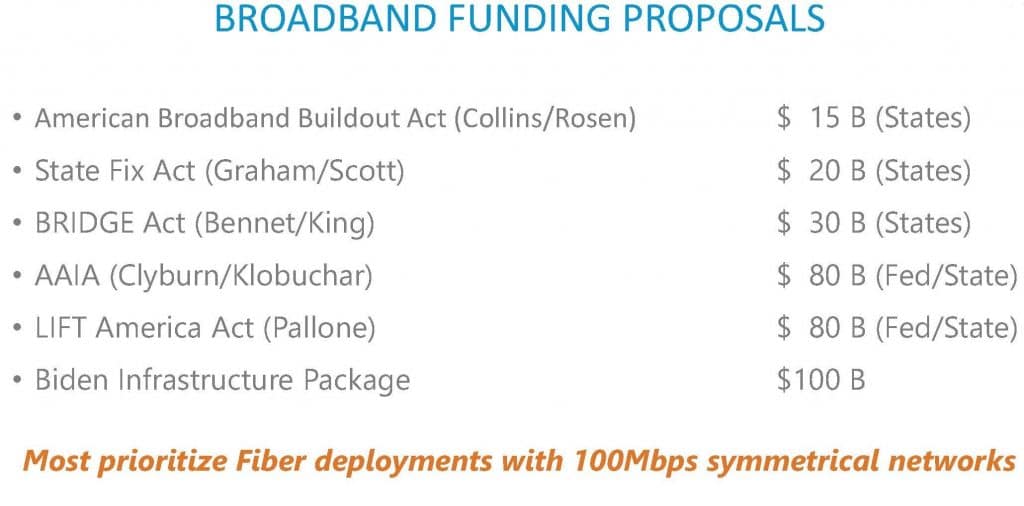 BROADBAND FUNDING PROPOSALS

• American Broadband Buildout Act (Collins/Rosen) $ 15 B (States)
• State Fix Act (Graham/Scott) $ 20 B (States)
• BRIDGE Act (Bennet/King) $ 30 B (States)
• AAIA (Clyburn/Klobuchar) $ 80 B (Fed/State)
• LIFT America Act (Pallone) $ 80 B (Fed/State)
• Biden Infrastructure Package $100 B

Most prioritize Fiber deployments with 100Mbps symmetrical networks